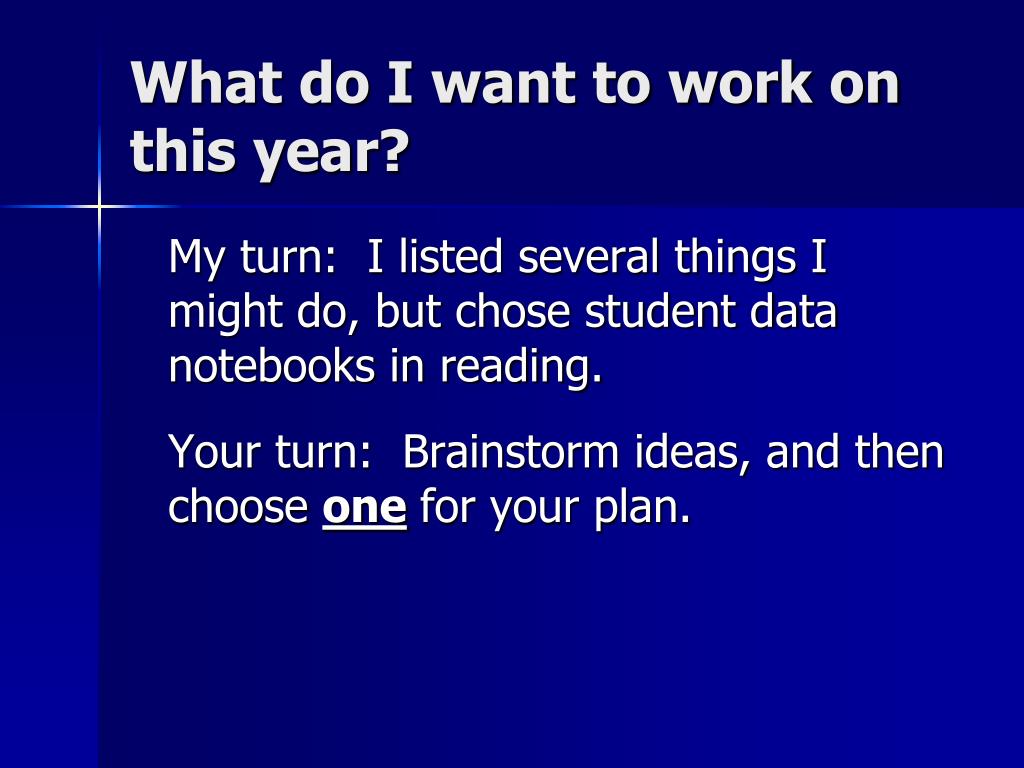 What do I want to work on this year?

My turn:  I listed several things I might do, but chose student data notebooks in reading.

Your turn:  Brainstorm ideas, and then choose one for your plan.